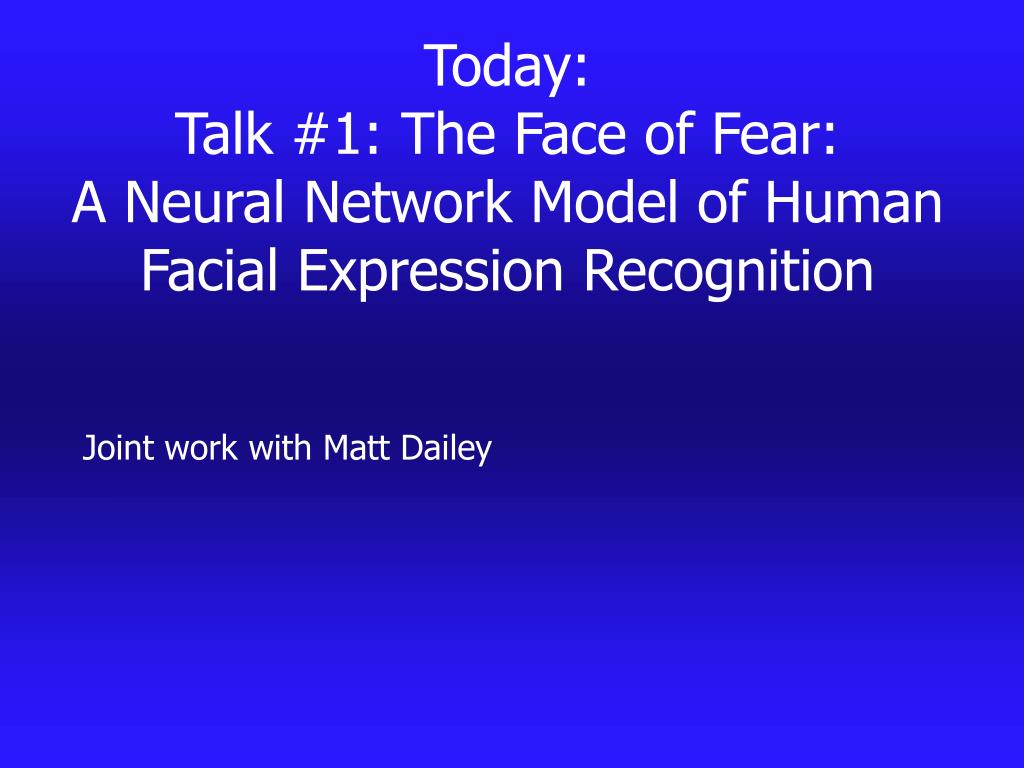 Today:
Talk #1: The Face of Fear:
A Neural Network Model of Human Facial Expression Recognition

Joint work with Matt Dailey